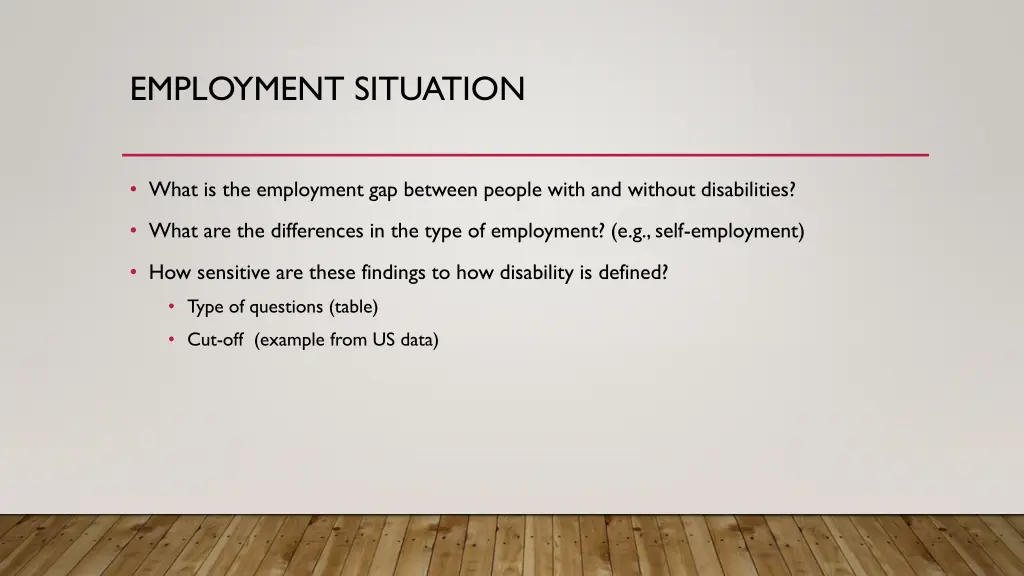 EMPLOYMENT SITUATION

• What is the employment gap between people with and without disabilities?

• What are the differences in the type of employment? (e.g., self-employment)

• How sensitive are these findings to how disability is defined?

• Type of questions (table)

• Cut-off (example from US data)